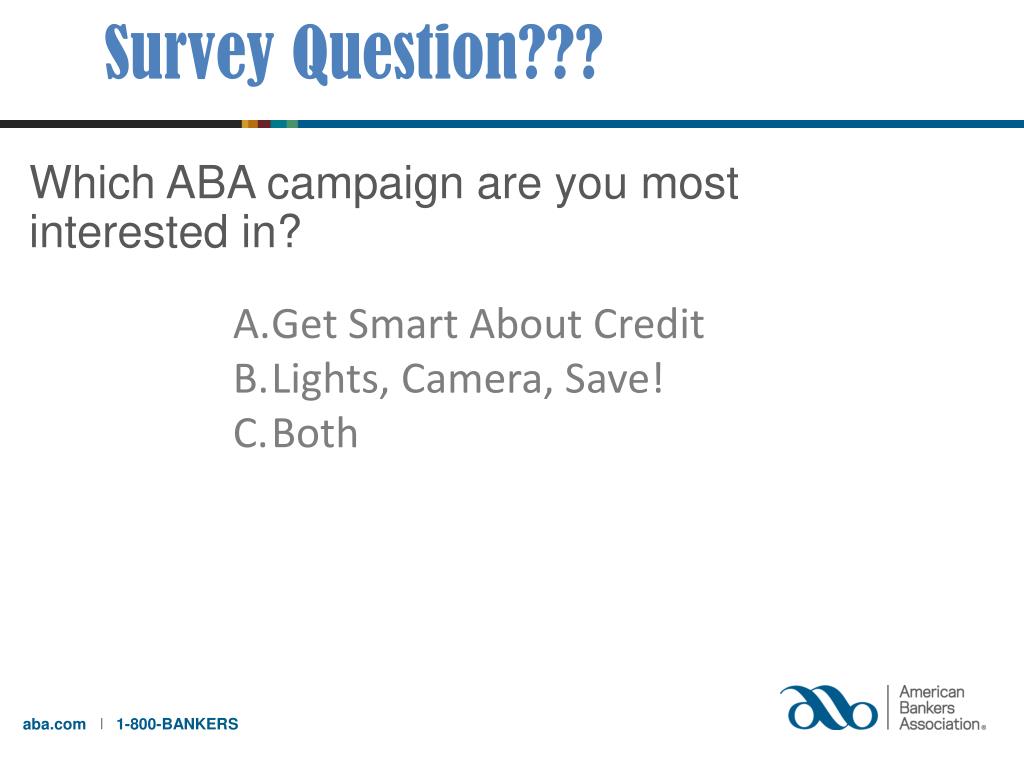 Survey Question???

Which ABA campaign are you most interested in?

A. Get Smart About Credit
B. Lights, Camera, Save!
C. Both

aba.com | 1-800-BANKERS

American Bankers Association®